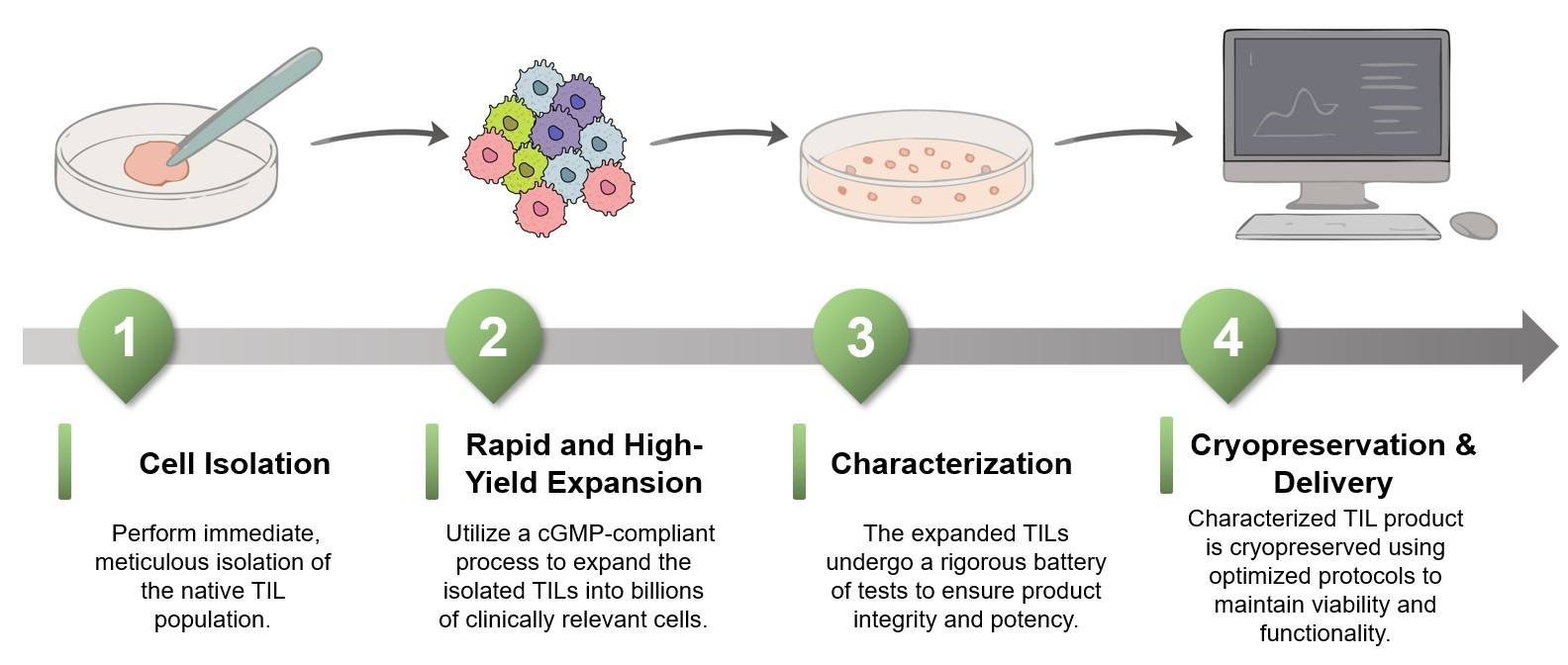 1

Cell Isolation

Perform immediate, meticulous isolation of the native TIL population.

2

Rapid and High-Yield Expansion

Utilize a cGMP-compliant process to expand the isolated TILs into billions of clinically relevant cells.

3

Characterization

The expanded TILs undergo a rigorous battery of tests to ensure product integrity and potency.

4

Cryopreservation & Delivery

Characterized TIL product is cryopreserved using optimized protocols to maintain viability and functionality.